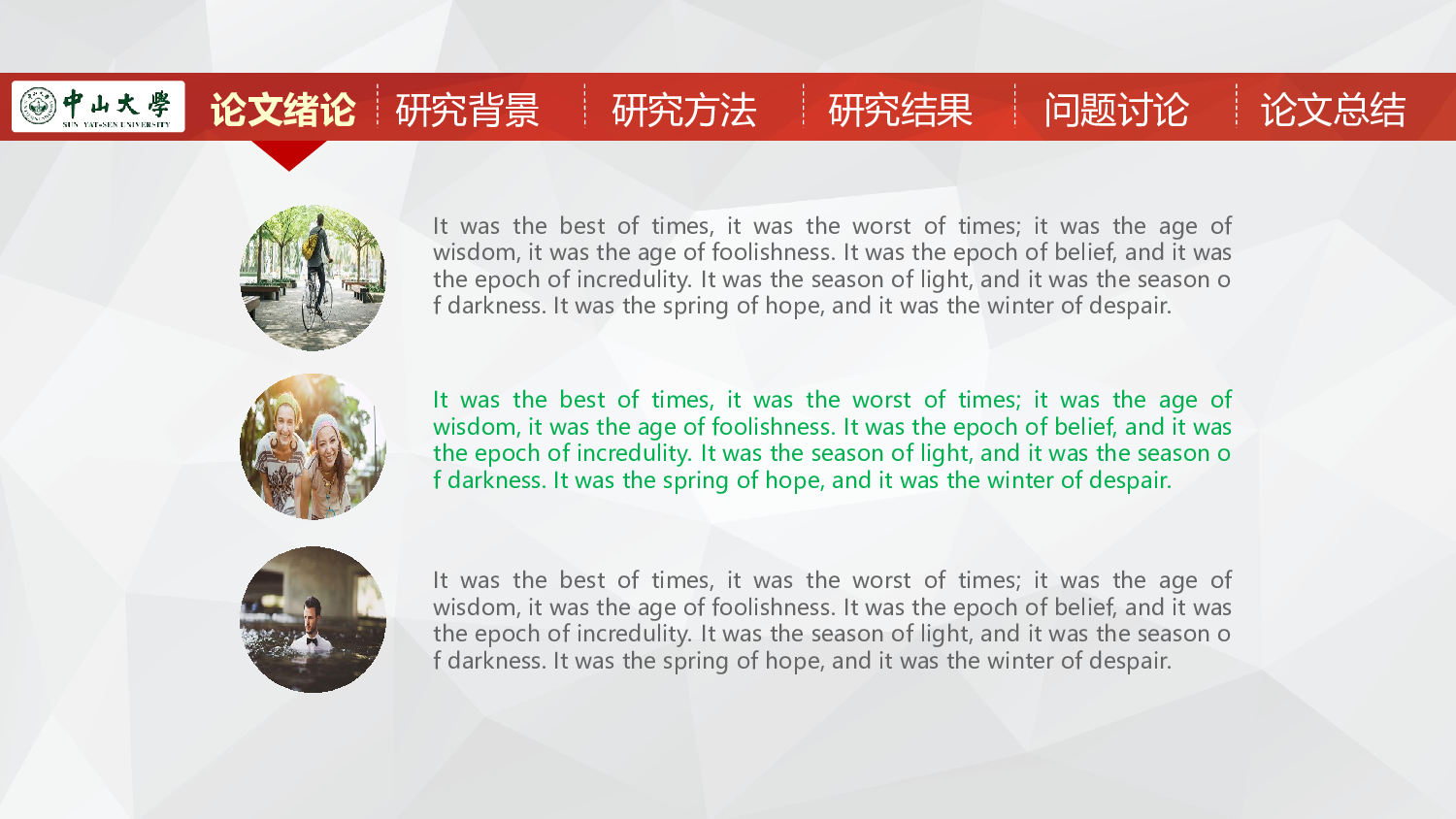 中山大學
SUN YAT-SEN UNIVERSITY

论文绪论 研究背景 研究方法 研究结果 问题讨论 论文总结

It was the best of times, it was the worst of times; it was the age of wisdom, it was the age of foolishness. It was the epoch of belief, and it was the epoch of incredulity. It was the season of light, and it was the season o f darkness. It was the spring of hope, and it was the winter of despair.

It was the best of times, it was the worst of times; it was the age of wisdom, it was the age of foolishness. It was the epoch of belief, and it was the epoch of incredulity. It was the season of light, and it was the season o f darkness. It was the spring of hope, and it was the winter of despair.

It was the best of times, it was the worst of times; it was the age of wisdom, it was the age of foolishness. It was the epoch of belief, and it was the epoch of incredulity. It was the season of light, and it was the season o f darkness. It was the spring of hope, and it was the winter of despair.